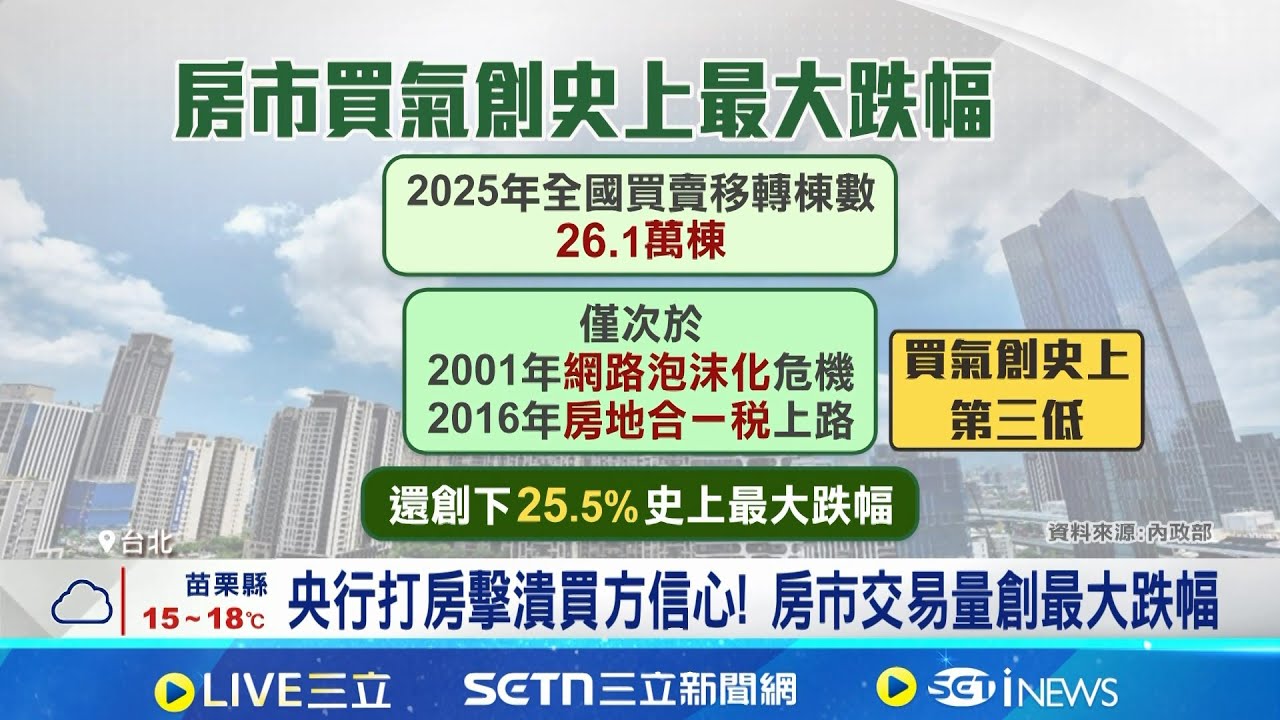 房市買氣創史上最大跌幅

2025年全國買賣移轉棟數
26.1萬棟

僅次於
2001年網路泡沫化危機
2016年房地合一稅上路

買氣創史上
第三低

還創下25.5%史上最大跌幅

台北

資料來源:內政部

苗栗縣
15~18℃

央行打房擊潰買方信心! 房市交易量創最大跌幅

LIVE三立

SETN三立新聞網

SET iNEWS